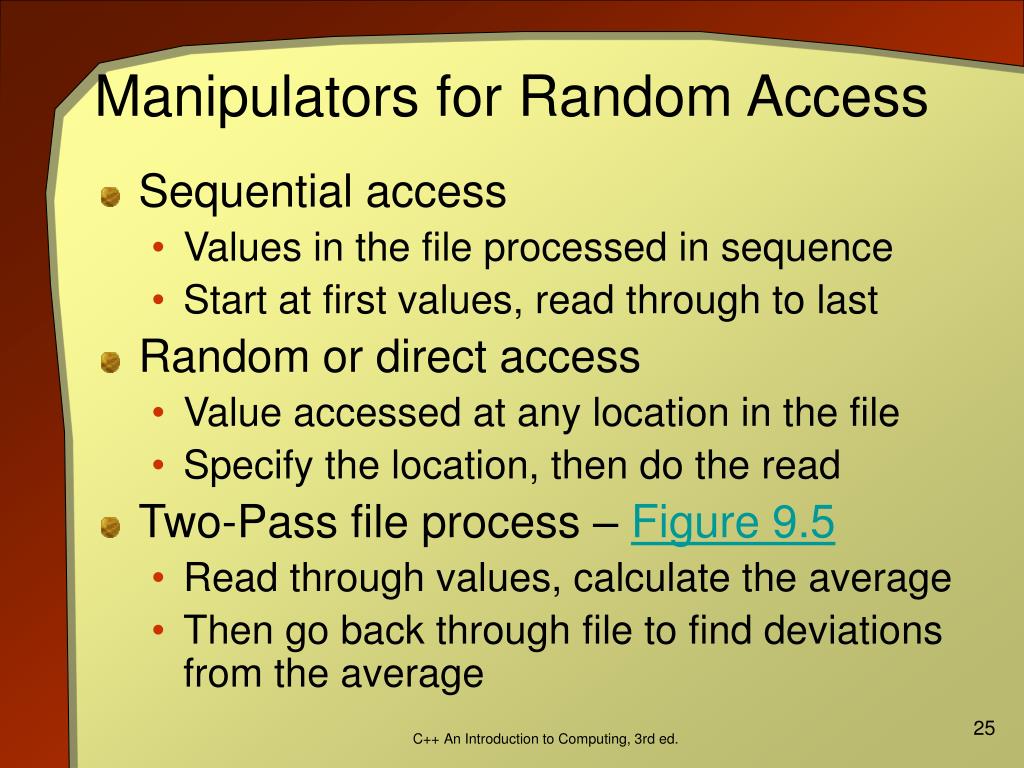 Manipulators for Random Access

Sequential access

• Values in the file processed in sequence
• Start at first values, read through to last

Random or direct access

• Value accessed at any location in the file
• Specify the location, then do the read

Two-Pass file process – Figure 9.5

• Read through values, calculate the average
• Then go back through file to find deviations from the average

C++ An Introduction to Computing, 3rd ed.

25